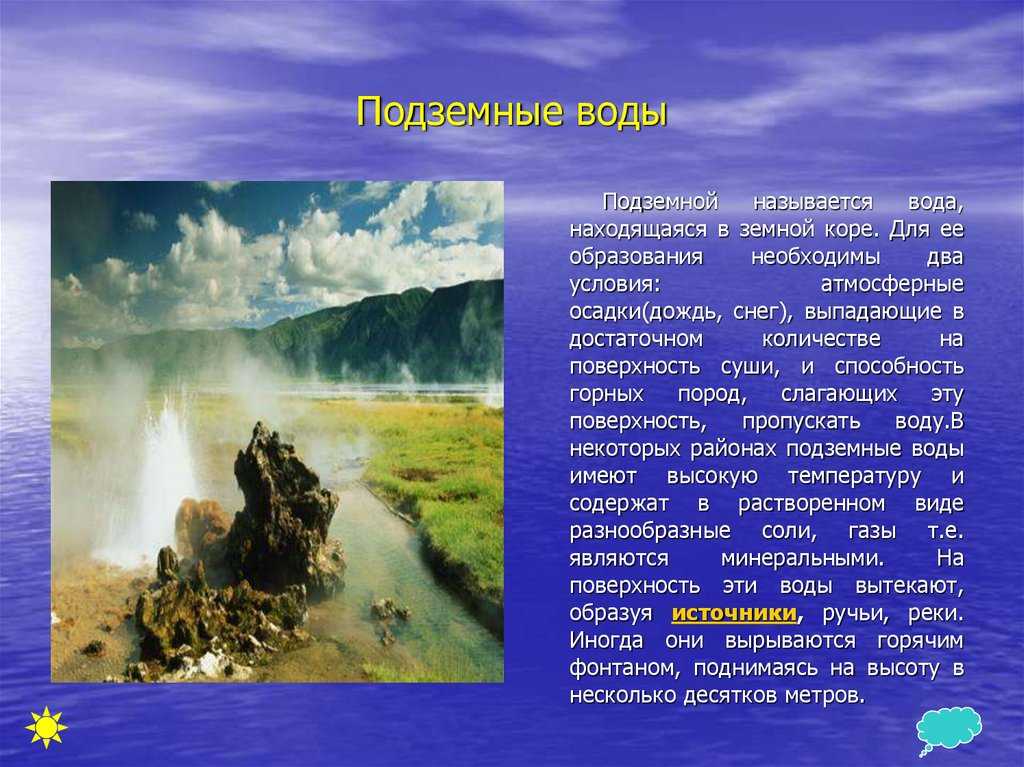 Подземные воды

Подземной называется вода, находящаяся в земной коре. Для ее образования необходимы два условия: атмосферные осадки(дождь, снег), выпадающие в достаточном количестве на поверхность суши, и способность горных пород, слагающих эту поверхность, пропускать воду.В некоторых районах подземные воды имеют высокую температуру и содержат в растворенном виде разнообразные соли, газы т.е. являются минеральными. На поверхность эти воды вытекают, образуя источники, ручьи, реки. Иногда они вырываются горячим фонтаном, поднимаясь на высоту в несколько десятков метров.